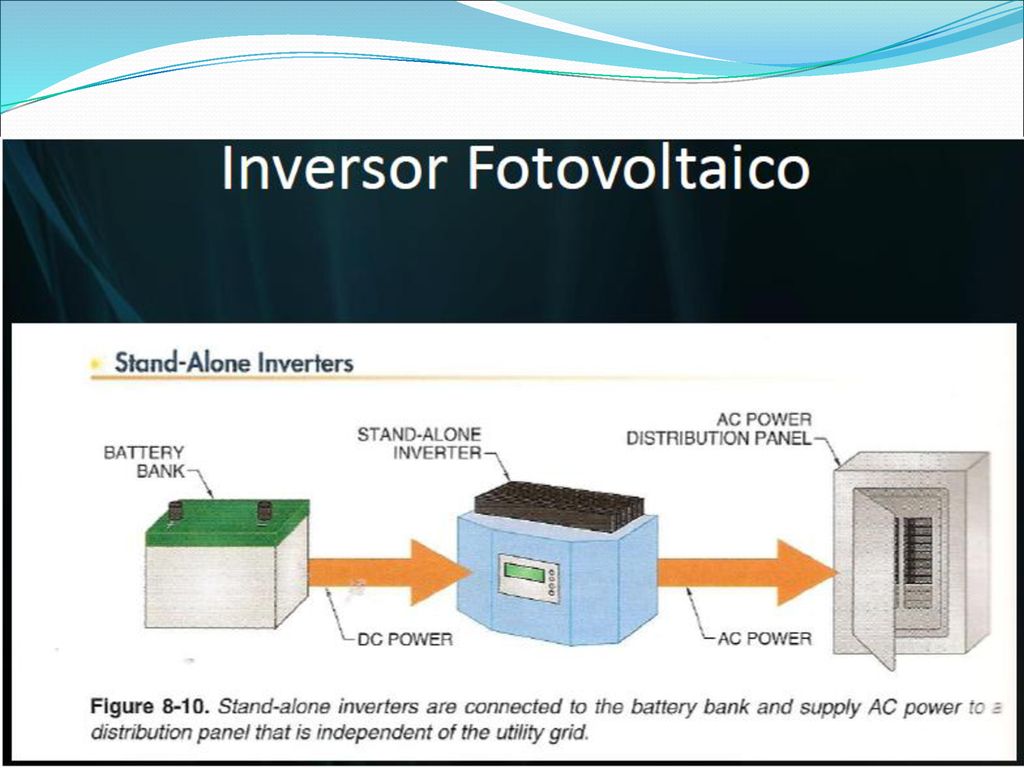 Inversor Fotovoltaico

Stand-Alone Inverters

BATTERY BANK

STAND-ALONE INVERTER

AC POWER DISTRIBUTION PANEL

DC POWER

AC POWER

Figure 8-10. Stand-alone inverters are connected to the battery bank and supply AC power to a distribution panel that is independent of the utility grid.